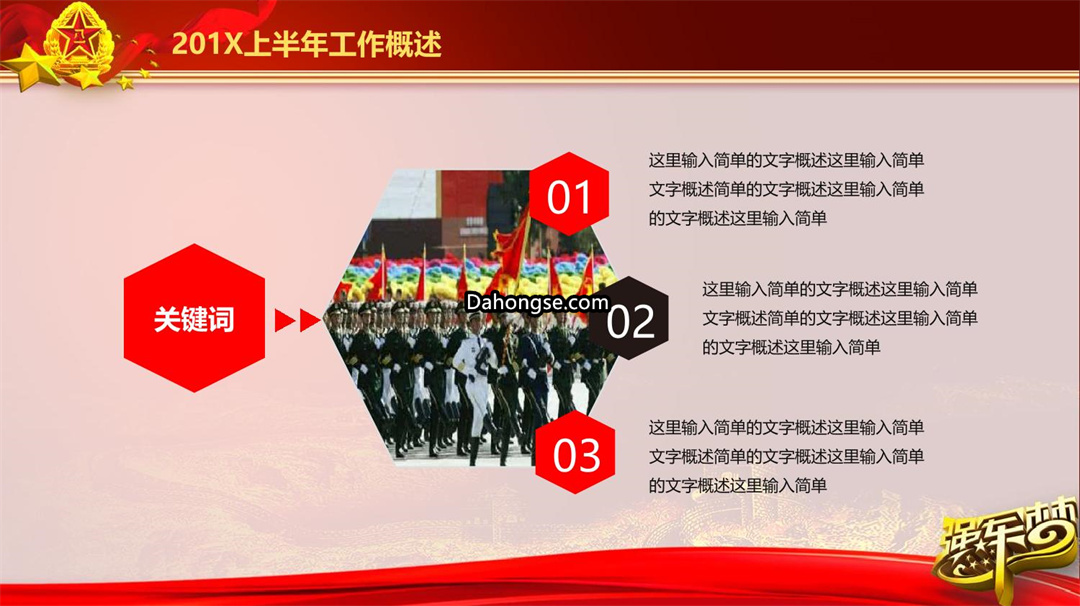 201X上半年工作概述

关键词

Dahongse.com

01

这里输入简单的文字概述这里输入简单文字概述简单的文字概述这里输入简单的文字概述这里输入简单

02

这里输入简单的文字概述这里输入简单文字概述简单的文字概述这里输入简单的文字概述这里输入简单

03

这里输入简单的文字概述这里输入简单文字概述简单的文字概述这里输入简单的文字概述这里输入简单

强军梦